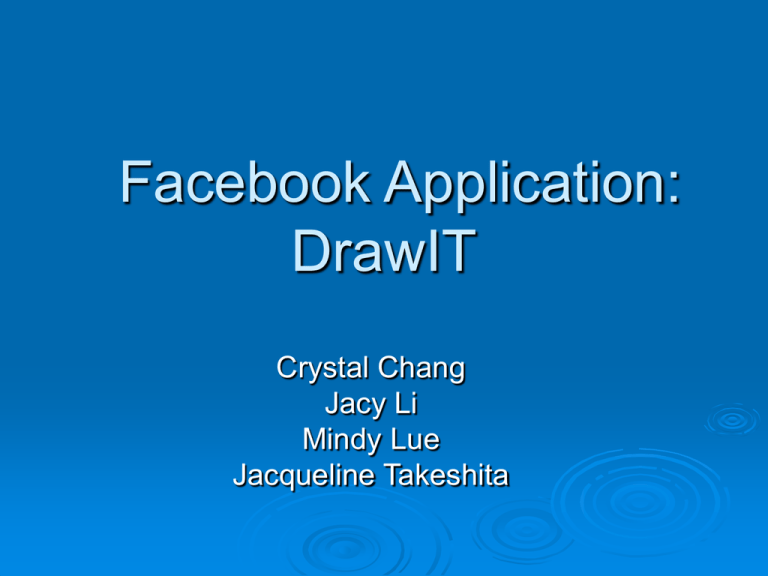 Facebook Application: DrawIT

Crystal Chang
Jacy Li
Mindy Lue
Jacqueline Takeshita